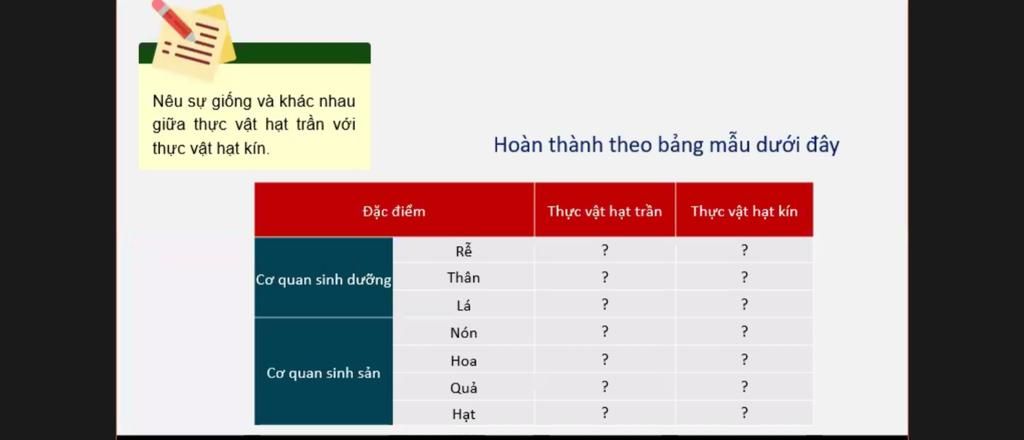 Nêu sự giống và khác nhau giữa thực vật hạt trần với thực vật hạt kín.

Hoàn thành theo bảng mẫu dưới đây

| Đặc điểm | | Thực vật hạt trần | Thực vật hạt kín |
|---|---|---|---|
| Cơ quan sinh dưỡng | Rễ | ? | ? |
| | Thân | ? | ? |
| | Lá | ? | ? |
| Cơ quan sinh sản | Nón | ? | ? |
| | Hoa | ? | ? |
| | Quả | ? | ? |
| | Hạt | ? | ? |